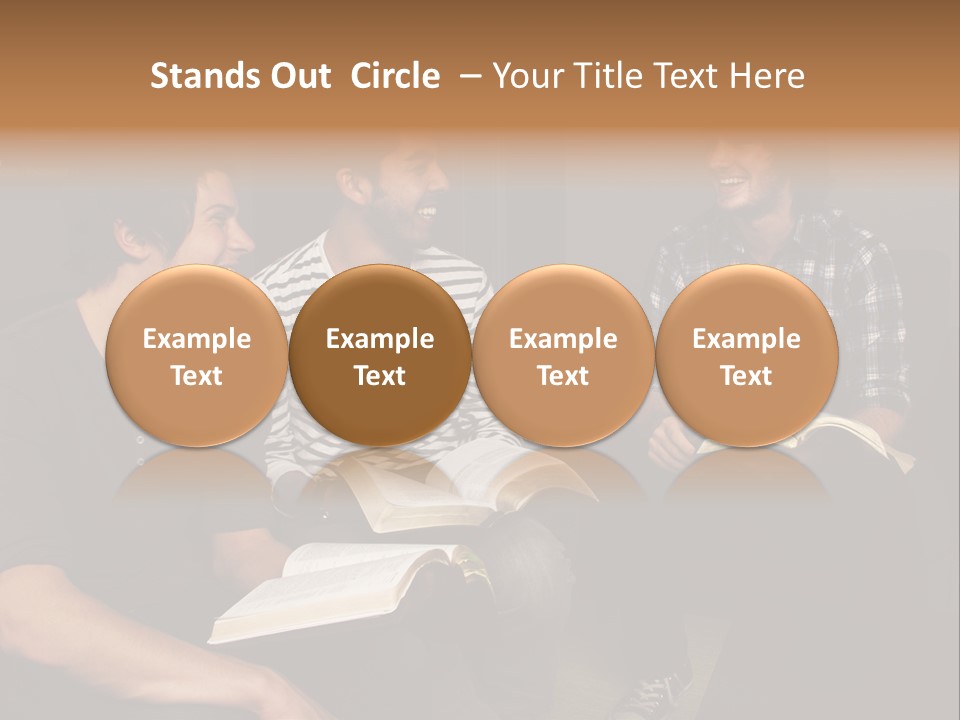 Stands Out Circle – Your Title Text Here

Example Text

Example Text

Example Text

Example Text